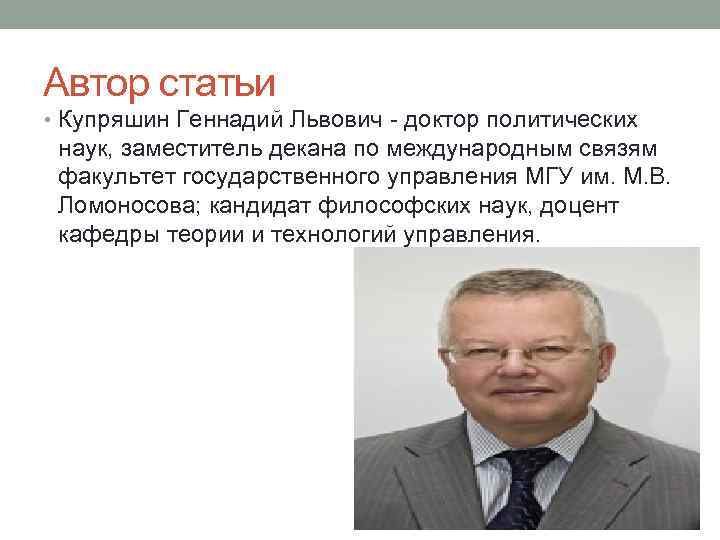 Автор статьи

• Купряшин Геннадий Львович - доктор политических наук, заместитель декана по международным связям факультет государственного управления МГУ им. М.В. Ломоносова; кандидат философских наук, доцент кафедры теории и технологий управления.